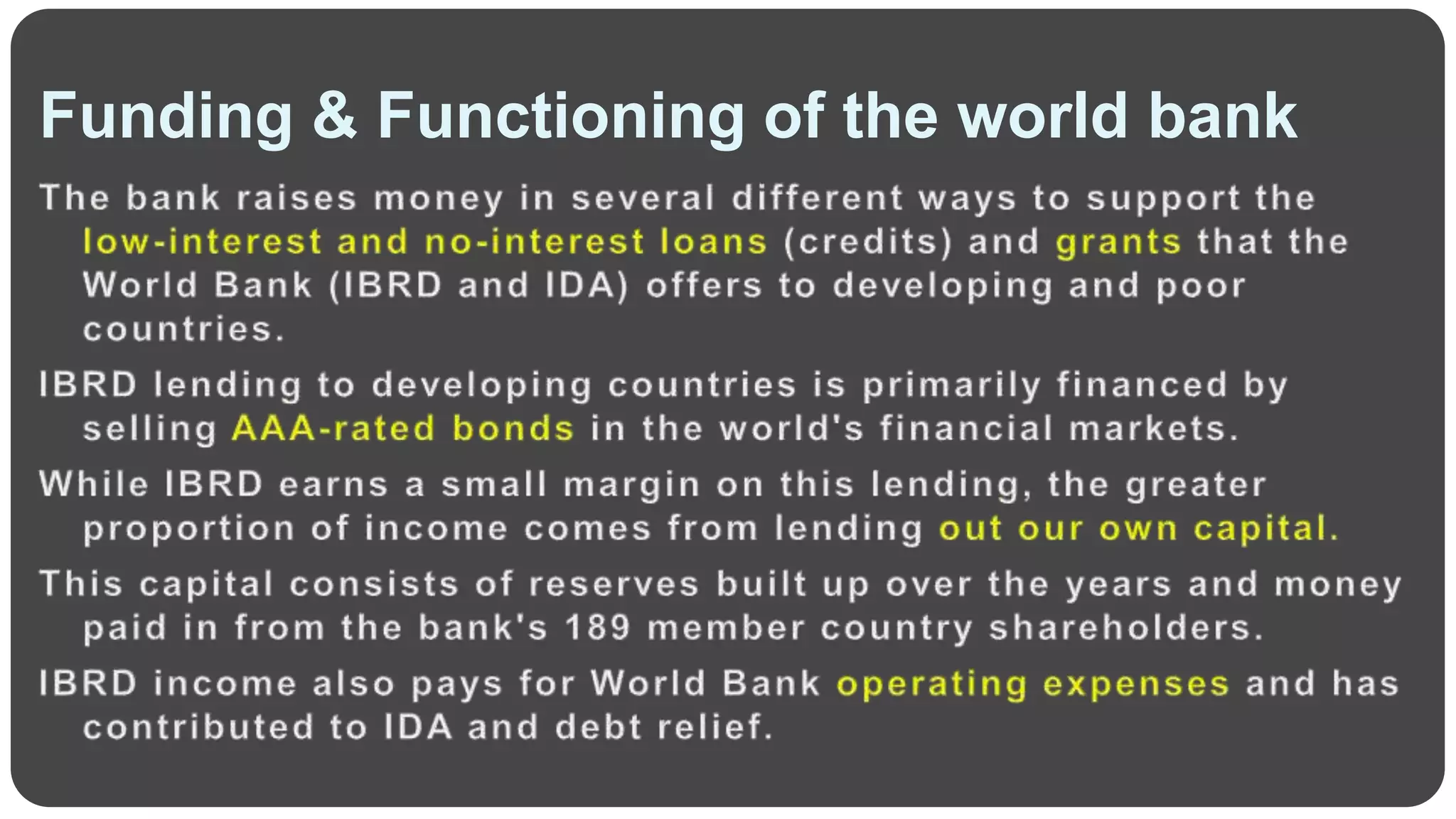 Funding & Functioning of the world bank

The bank raises money in several different ways to support the low-interest and no-interest loans (credits) and grants that the World Bank (IBRD and IDA) offers to developing and poor countries.

IBRD lending to developing countries is primarily financed by selling AAA-rated bonds in the world's financial markets.

While IBRD earns a small margin on this lending, the greater proportion of income comes from lending out our own capital.

This capital consists of reserves built up over the years and money paid in from the bank's 189 member country shareholders.

IBRD income also pays for World Bank operating expenses and has contributed to IDA and debt relief.